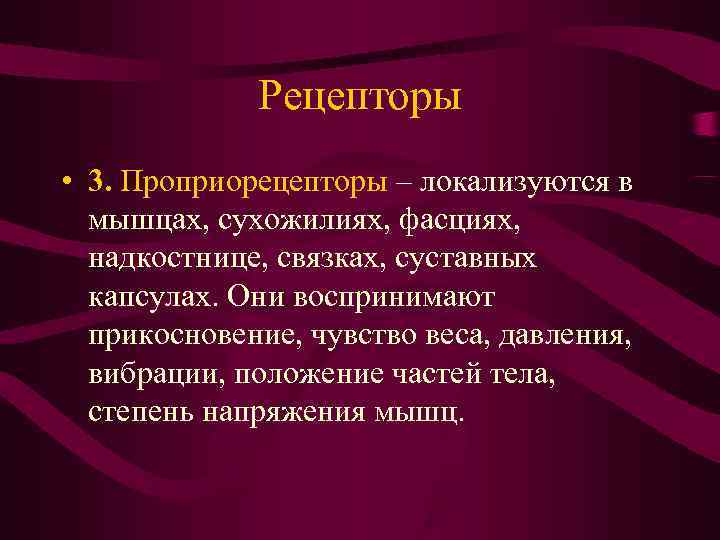 Рецепторы

• 3. Проприорецепторы – локализуются в мышцах, сухожилиях, фасциях, надкостнице, связках, суставных капсулах. Они воспринимают прикосновение, чувство веса, давления, вибрации, положение частей тела, степень напряжения мышц.